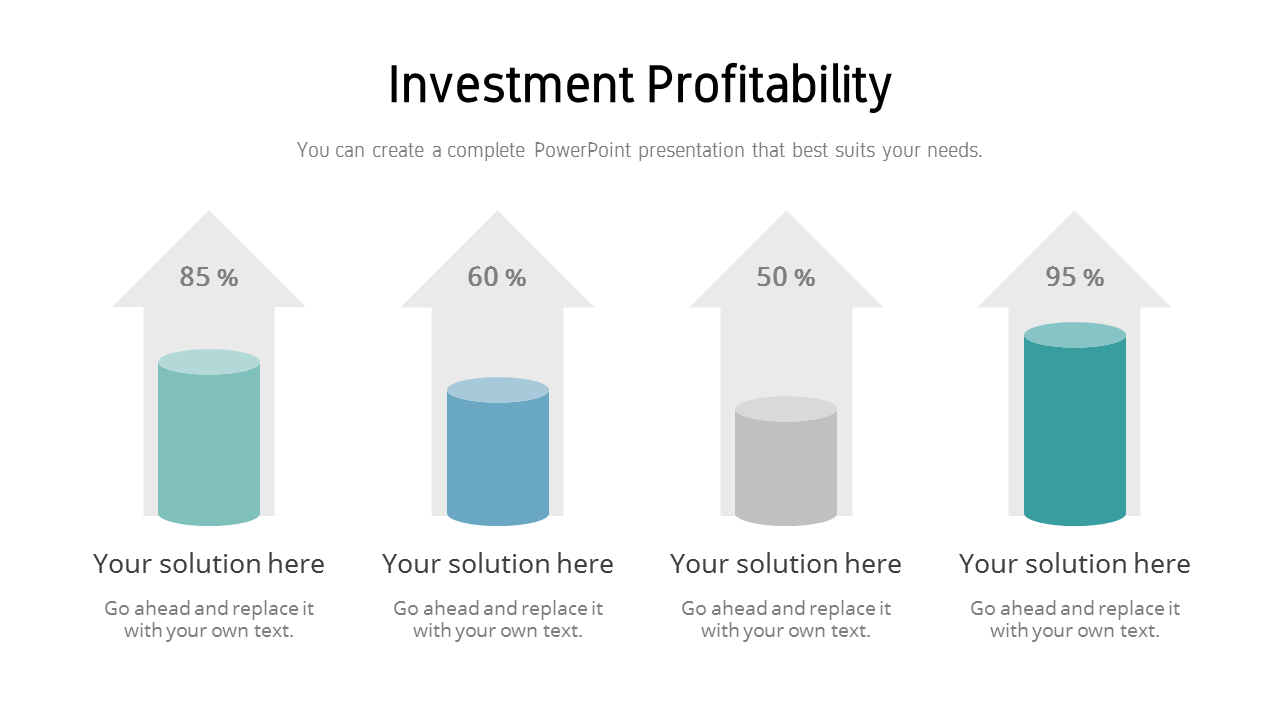 Investment Profitability

You can create a complete PowerPoint presentation that best suits your needs.

85 %

Your solution here

Go ahead and replace it with your own text.

60 %

Your solution here

Go ahead and replace it with your own text.

50 %

Your solution here

Go ahead and replace it with your own text.

95 %

Your solution here

Go ahead and replace it with your own text.